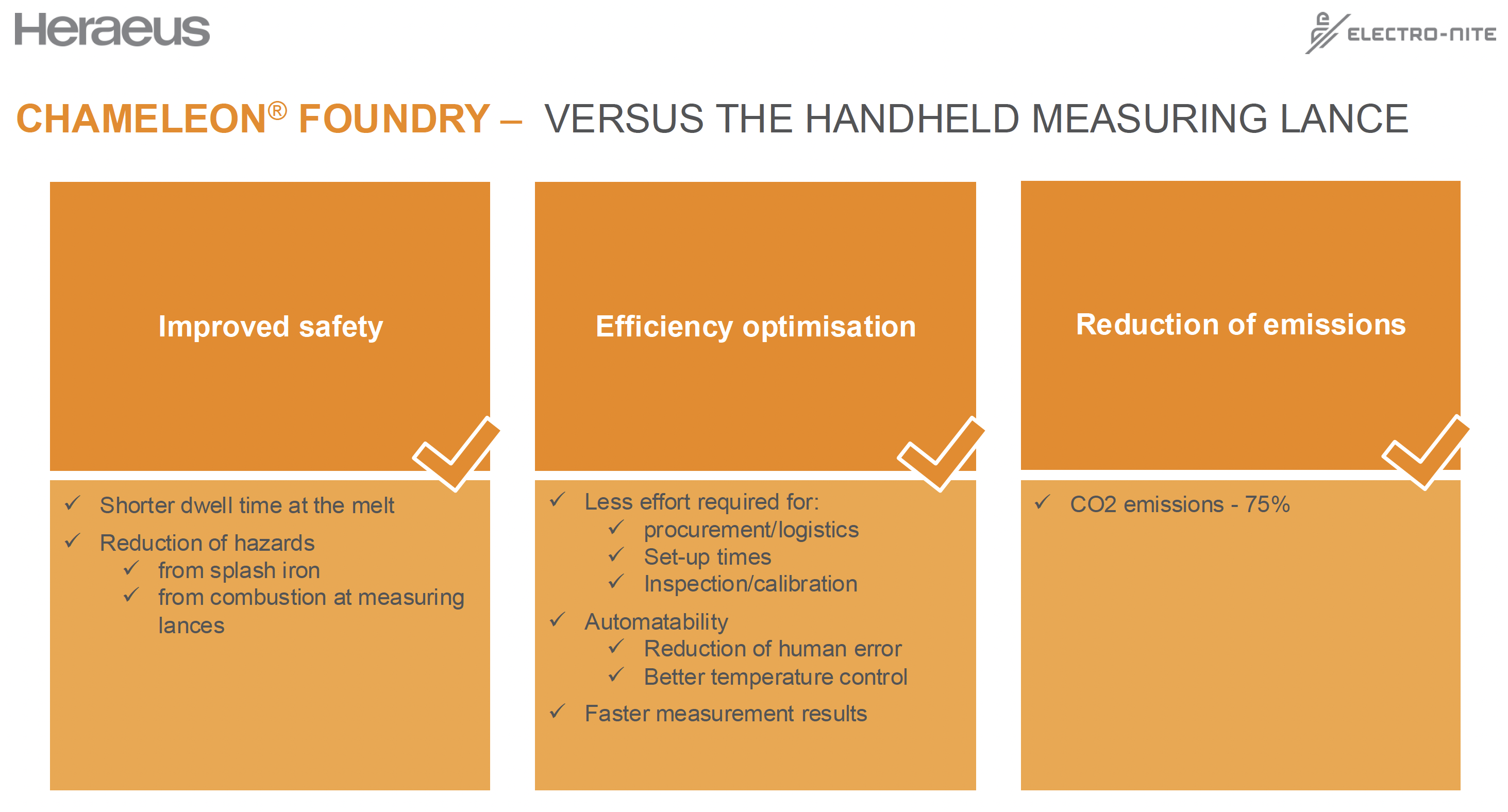 Heraeus

ELECTRO-NITE

CHAMELEON® FOUNDRY – VERSUS THE HANDHELD MEASURING LANCE

Improved safety

✓ Shorter dwell time at the melt
✓ Reduction of hazards
✓ from splash iron
✓ from combustion at measuring lances

Efficiency optimisation

✓ Less effort required for:
✓ procurement/logistics
✓ Set-up times
✓ Inspection/calibration
✓ Automatability
✓ Reduction of human error
✓ Better temperature control
✓ Faster measurement results

Reduction of emissions

✓ CO2 emissions - 75%